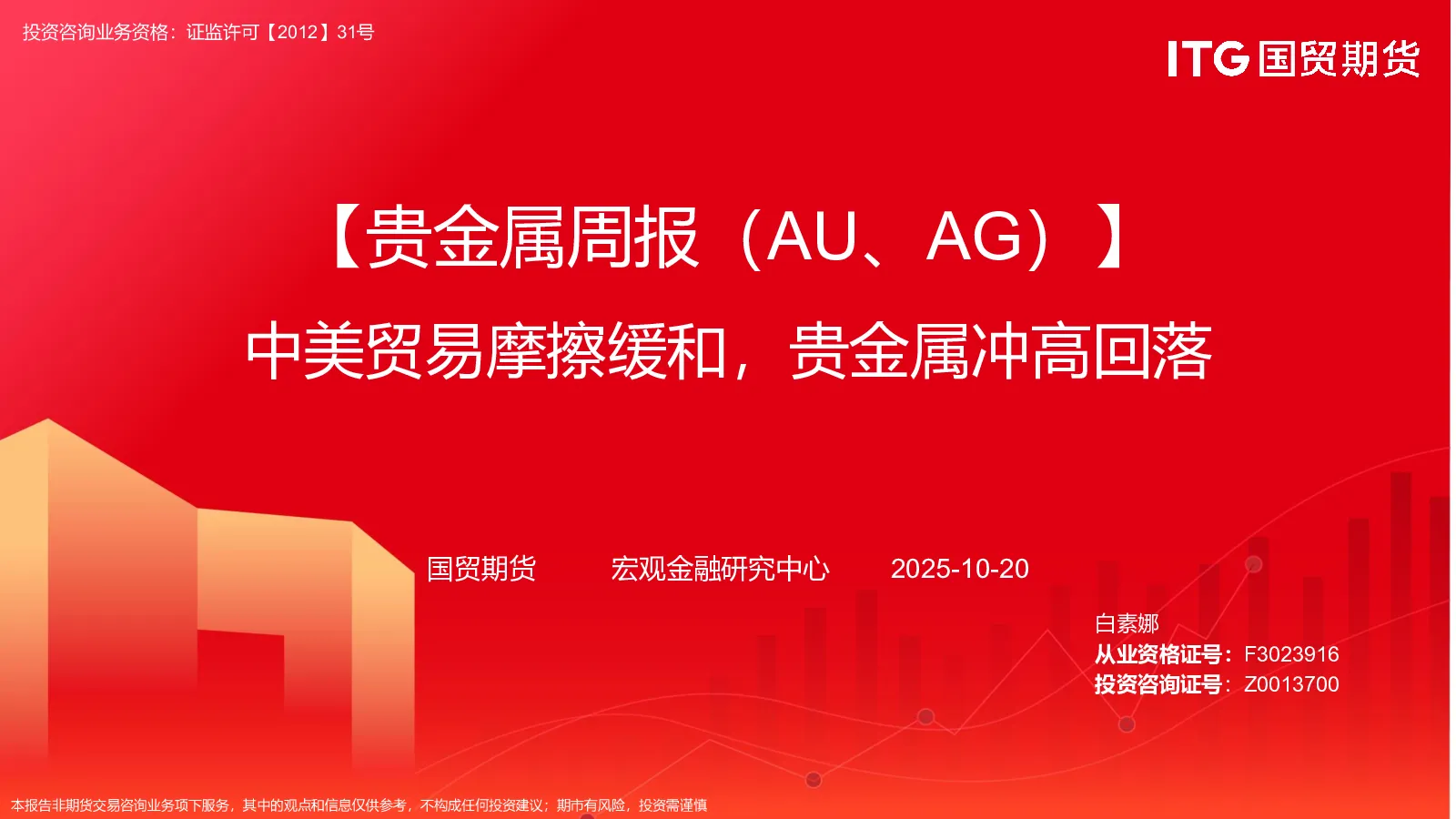 投资咨询业务资格：证监许可【2012】31号

ITG 国贸期货

【贵金属周报（AU、AG）】

中美贸易摩擦缓和，贵金属冲高回落

国贸期货　　宏观金融研究中心　　2025-10-20

白素娜
从业资格证号：F3023916
投资咨询证号：Z0013700

本报告非期货交易咨询业务项下服务，其中的观点和信息仅供参考，不构成任何投资建议；期市有风险，投资需谨慎